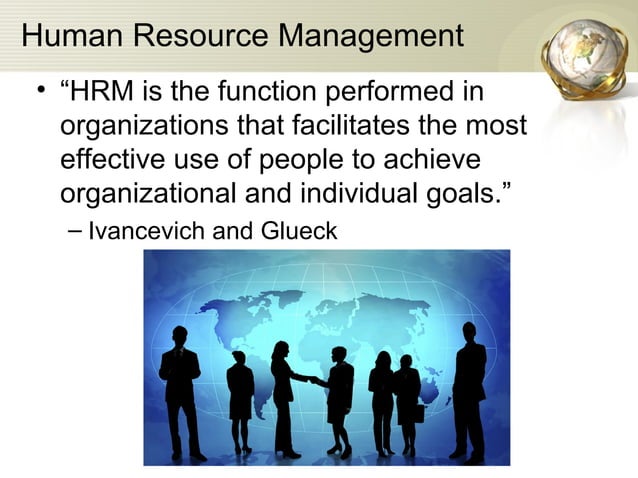 Human Resource Management

• “HRM is the function performed in organizations that facilitates the most effective use of people to achieve organizational and individual goals.”

– Ivancevich and Glueck